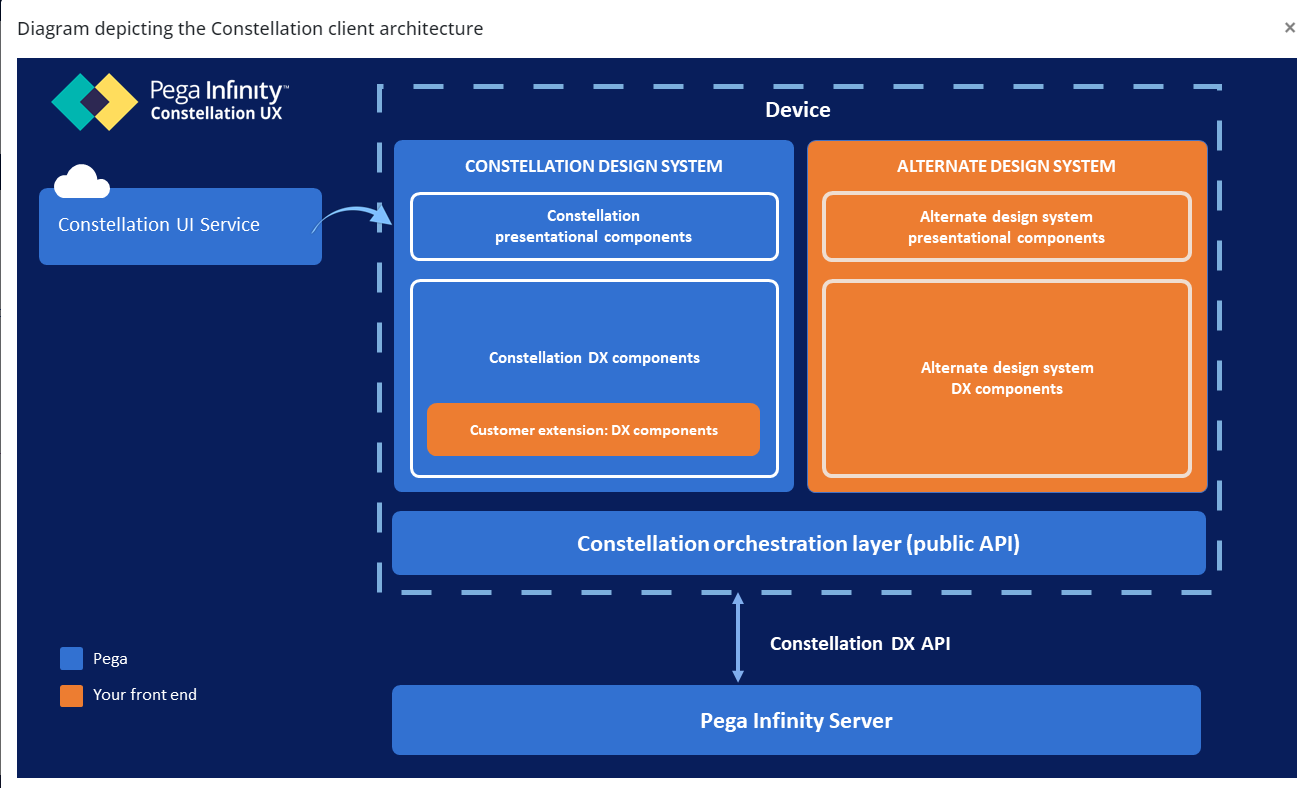 Diagram depicting the Constellation client architecture

×

Pega Infinity™
Constellation UX

Constellation UI Service

Device

CONSTELLATION DESIGN SYSTEM

Constellation presentational components

Constellation DX components

Customer extension: DX components

ALTERNATE DESIGN SYSTEM

Alternate design system presentational components

Alternate design system DX components

Constellation orchestration layer (public API)

Constellation DX API

Pega Infinity Server

Pega

Your front end